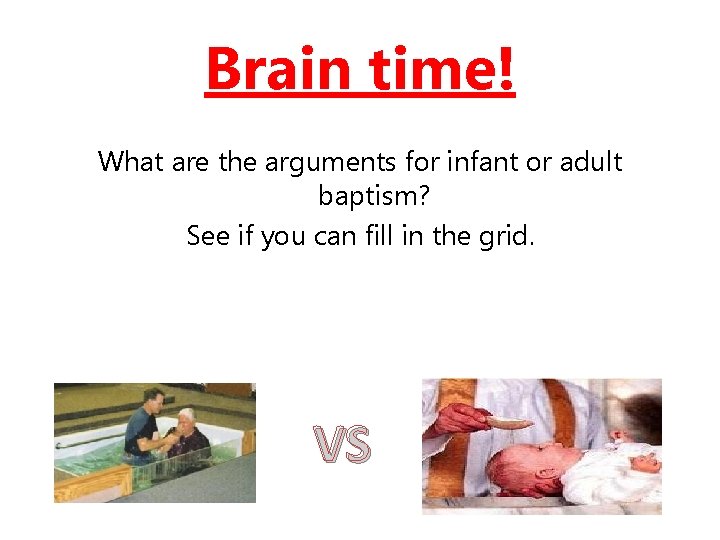 Brain time!

What are the arguments for infant or adult baptism?

See if you can fill in the grid.

VS